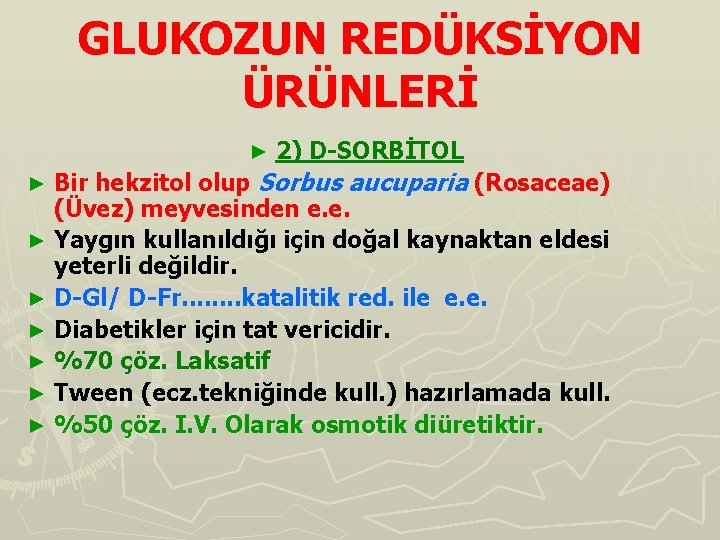 GLUKOZUN REDÜKSİYON ÜRÜNLERİ

► 2) D-SORBİTOL

► Bir hekzitol olup Sorbus aucuparia (Rosaceae) (Üvez) meyvesinden e.e.

► Yaygın kullanıldığı için doğal kaynaktan eldesi yeterli değildir.

► D-Gl/ D-Fr........katalitik red. ile e.e.

► Diabetikler için tat vericidir.

► %70 çöz. Laksatif

► Tween (ecz.tekniğinde kull.) hazırlamada kull.

► %50 çöz. I.V. Olarak osmotik diüretiktir.